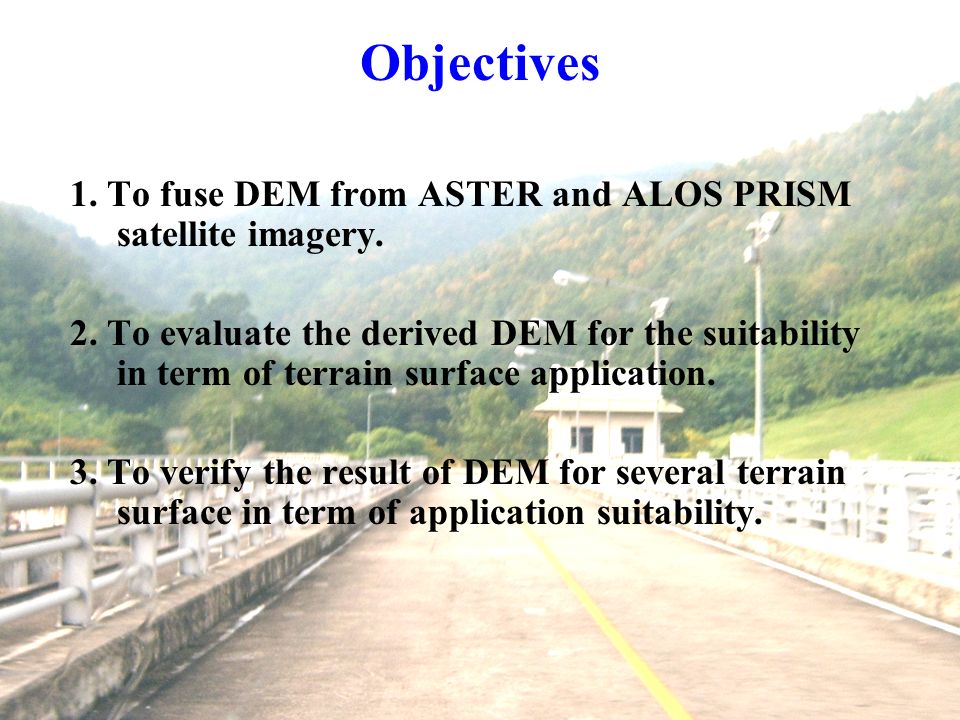 Objectives

1. To fuse DEM from ASTER and ALOS PRISM satellite imagery.

2. To evaluate the derived DEM for the suitability in term of terrain surface application.

3. To verify the result of DEM for several terrain surface in term of application suitability.